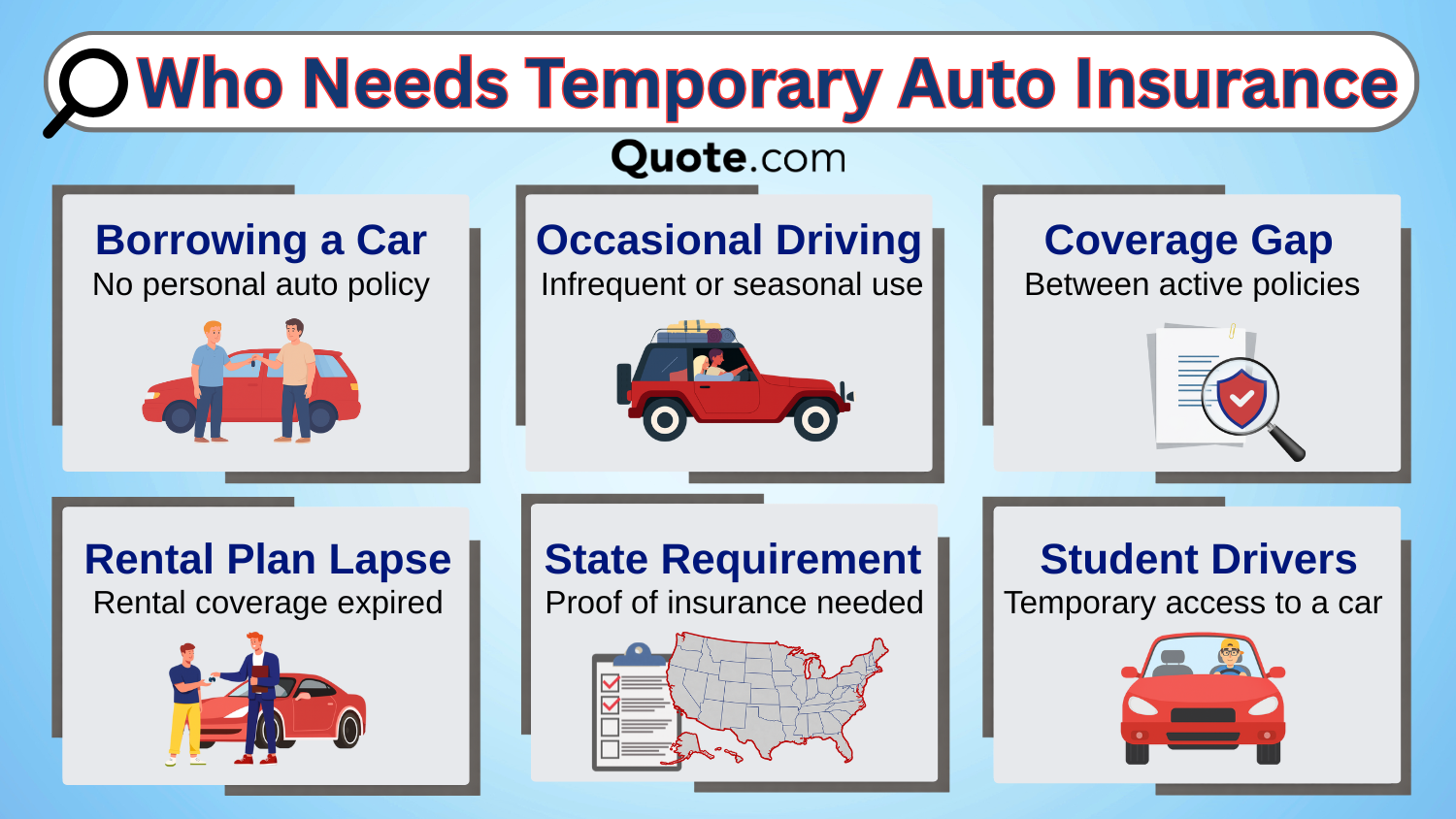 Who Needs Temporary Auto Insurance

Quote.com

Borrowing a Car
No personal auto policy

Occasional Driving
Infrequent or seasonal use

Coverage Gap
Between active policies

Rental Plan Lapse
Rental coverage expired

State Requirement
Proof of insurance needed

Student Drivers
Temporary access to a car